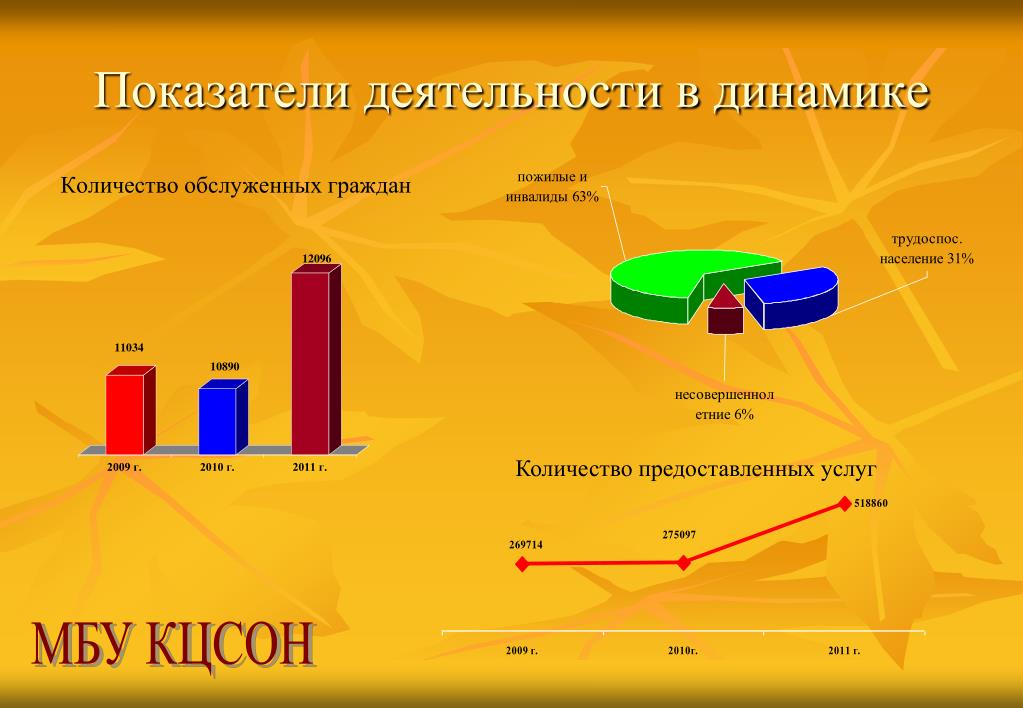 Показатели деятельности в динамике

Количество обслуженных граждан

11034

10890

12096

2009 г.

2010 г.

2011 г.

пожилые и инвалиды 63%

трудоспос. население 31%

несовершеннолетние 6%

Количество предоставленных услуг

269714

275097

518860

2009 г.

2010г.

2011 г.

МБУ КЦСОН